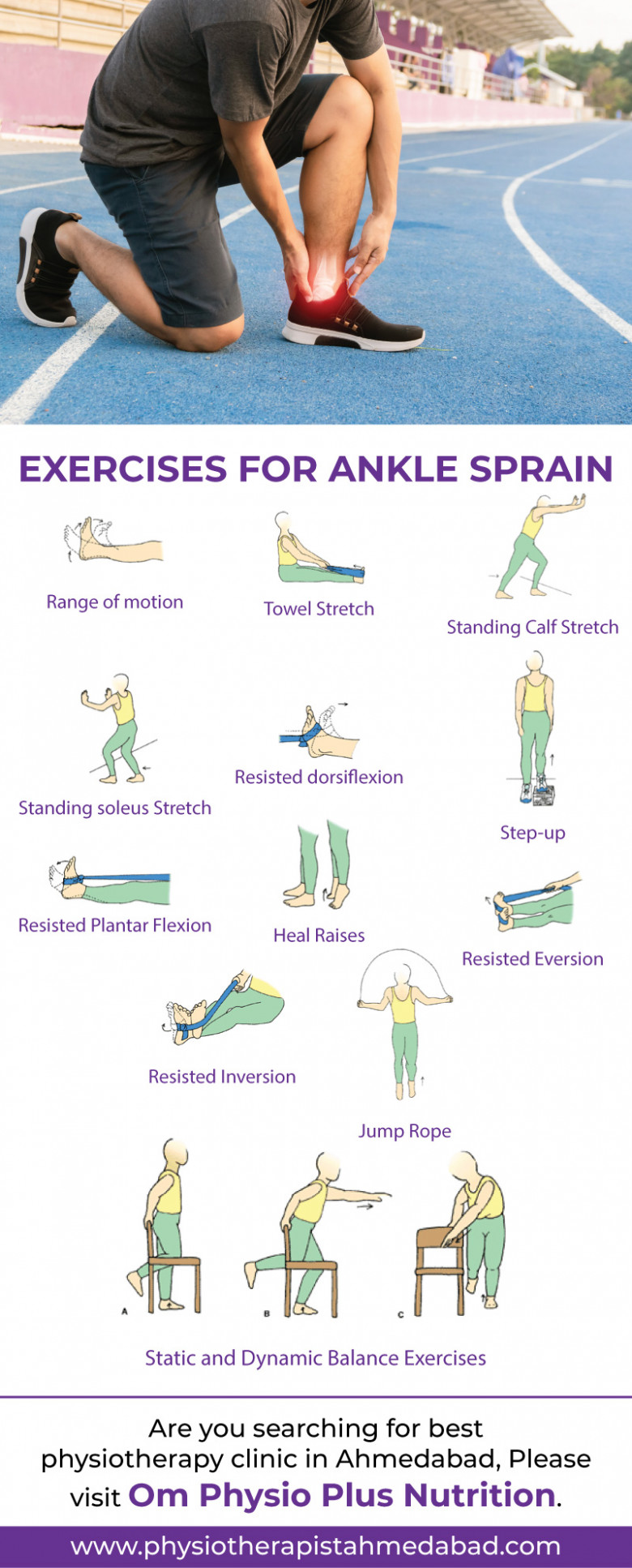 EXERCISES FOR ANKLE SPRAIN

Range of motion

Towel Stretch

Standing Calf Stretch

Standing soleus Stretch

Resisted dorsiflexion

Step-up

Resisted Plantar Flexion

Heal Raises

Resisted Eversion

Resisted Inversion

Jump Rope

A B C

Static and Dynamic Balance Exercises

Are you searching for best physiotherapy clinic in Ahmedabad, Please visit Om Physio Plus Nutrition.

www.physiotherapistahmedabad.com